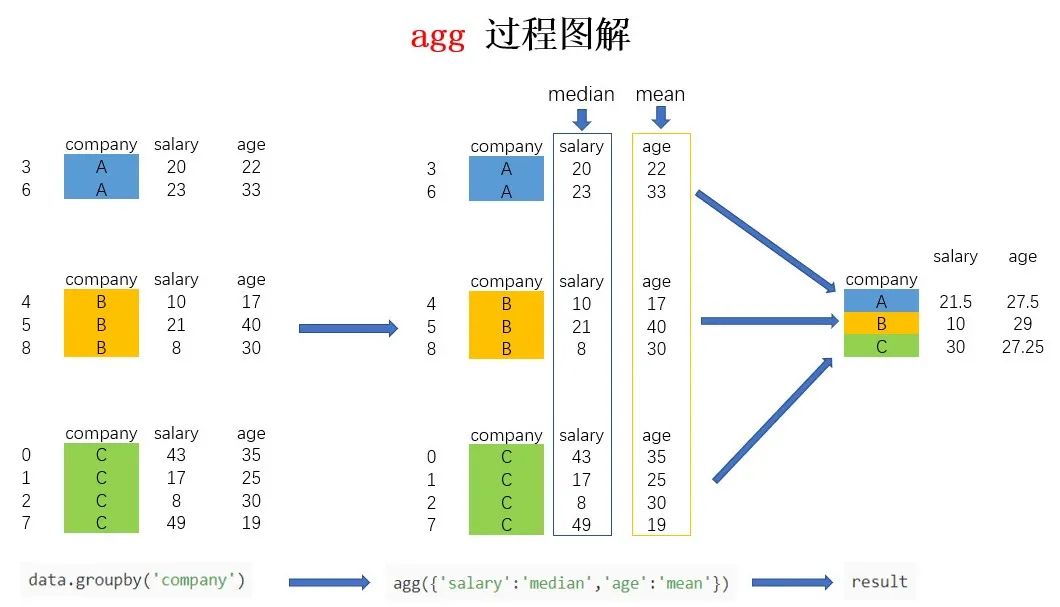 agg 过程图解

| | company | salary | age |
|---|---|---|---|
| 3 | A | 20 | 22 |
| 6 | A | 23 | 33 |

| | company | salary | age |
|---|---|---|---|
| 4 | B | 10 | 17 |
| 5 | B | 21 | 40 |
| 8 | B | 8 | 30 |

| | company | salary | age |
|---|---|---|---|
| 0 | C | 43 | 35 |
| 1 | C | 17 | 25 |
| 2 | C | 8 | 30 |
| 7 | C | 49 | 19 |

median mean

| | company | salary | age |
|---|---|---|---|
| 3 | A | 20 | 22 |
| 6 | A | 23 | 33 |

| | company | salary | age |
|---|---|---|---|
| 4 | B | 10 | 17 |
| 5 | B | 21 | 40 |
| 8 | B | 8 | 30 |

| | company | salary | age |
|---|---|---|---|
| 0 | C | 43 | 35 |
| 1 | C | 17 | 25 |
| 2 | C | 8 | 30 |
| 7 | C | 49 | 19 |

| company | salary | age |
|---|---|---|
| A | 21.5 | 27.5 |
| B | 10 | 29 |
| C | 30 | 27.25 |

data.groupby('company')

agg({'salary':'median','age':'mean'})

result